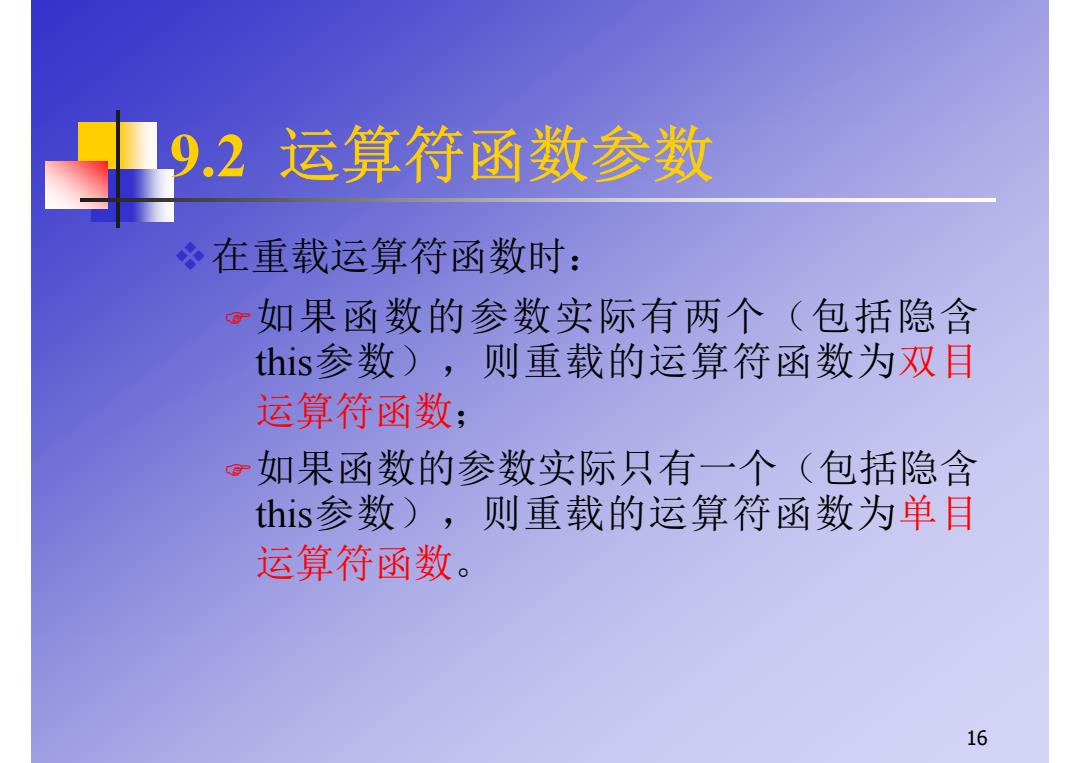 9.2 运算符函数参数

❖在重载运算符函数时：

☞如果函数的参数实际有两个（包括隐含this参数），则重载的运算符函数为双目运算符函数；

☞如果函数的参数实际只有一个（包括隐含this参数），则重载的运算符函数为单目运算符函数。

16